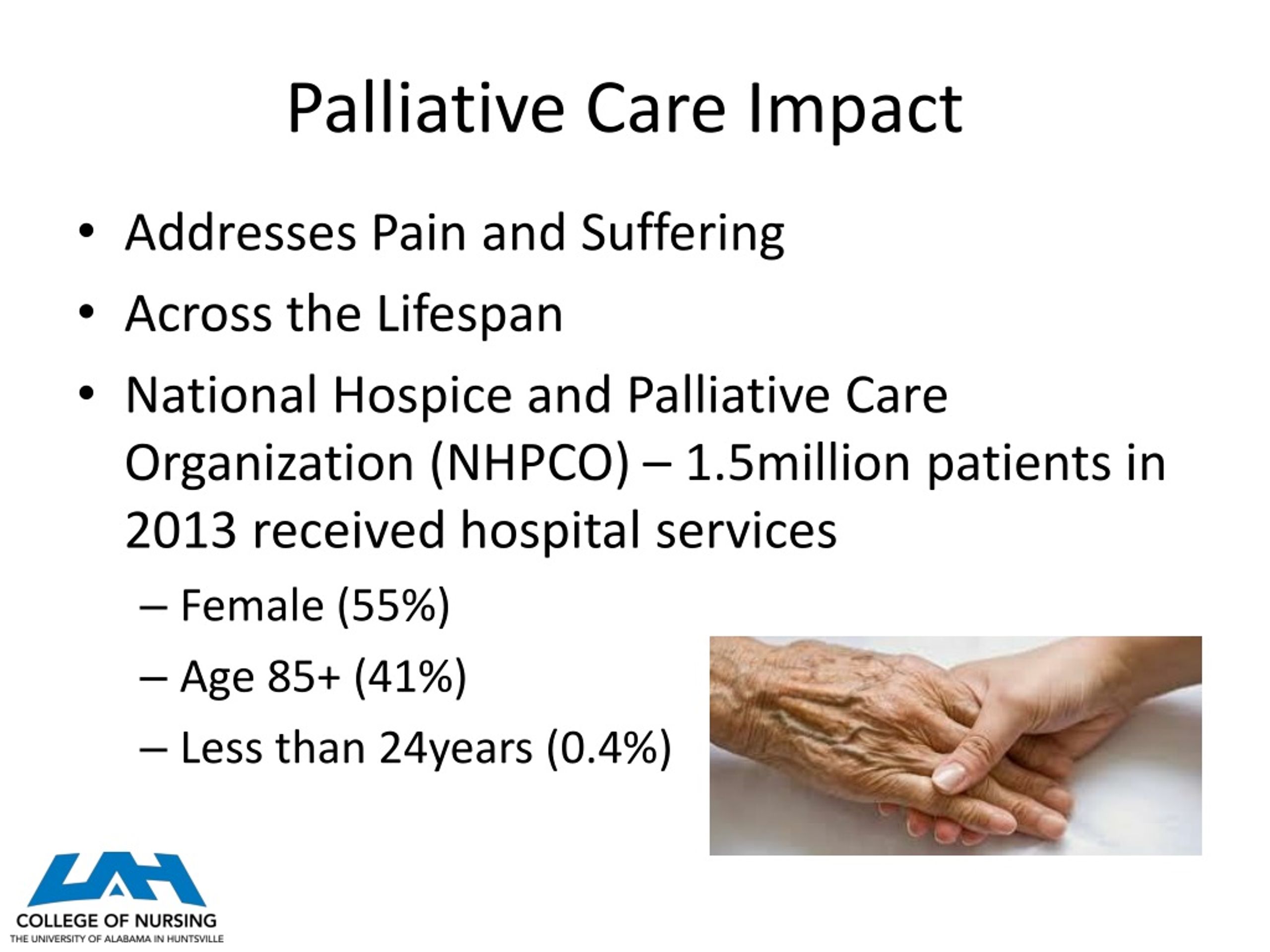 Palliative Care Impact

• Addresses Pain and Suffering
• Across the Lifespan
• National Hospice and Palliative Care Organization (NHPCO) – 1.5million patients in 2013 received hospital services
– Female (55%)
– Age 85+ (41%)
– Less than 24years (0.4%)

UAH
COLLEGE OF NURSING
THE UNIVERSITY OF ALABAMA IN HUNTSVILLE